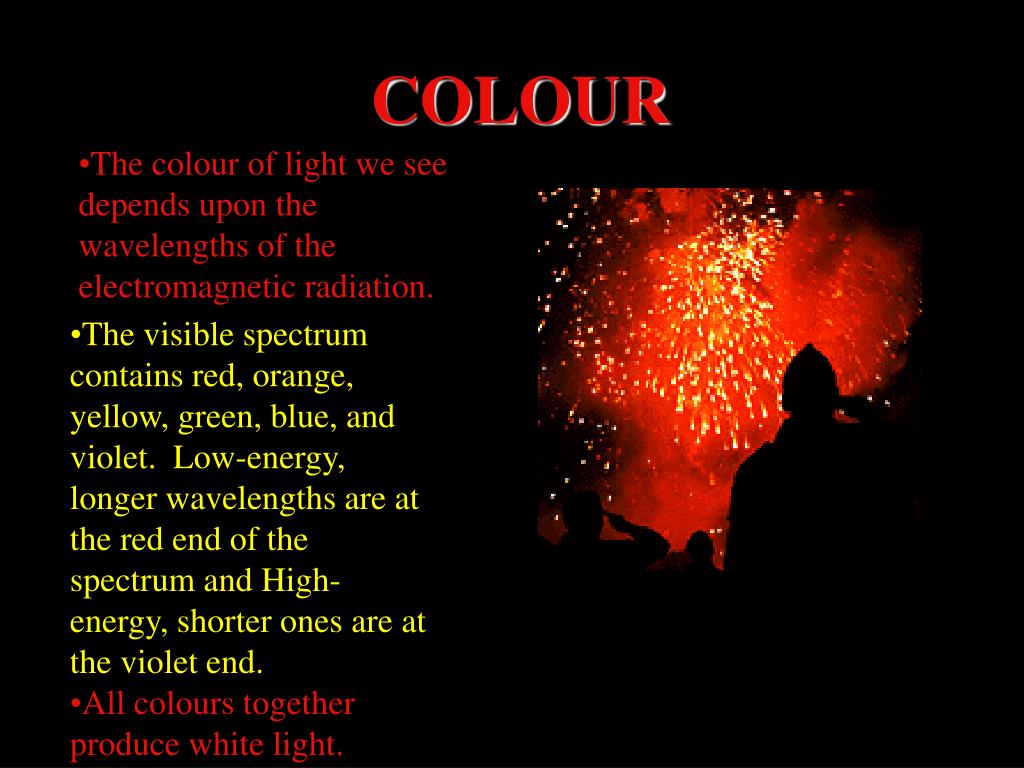 COLOUR

•The colour of light we see depends upon the wavelengths of the electromagnetic radiation.

•The visible spectrum contains red, orange, yellow, green, blue, and violet.  Low-energy, longer wavelengths are at the red end of the spectrum and High-energy, shorter ones are at the violet end.

•All colours together produce white light.